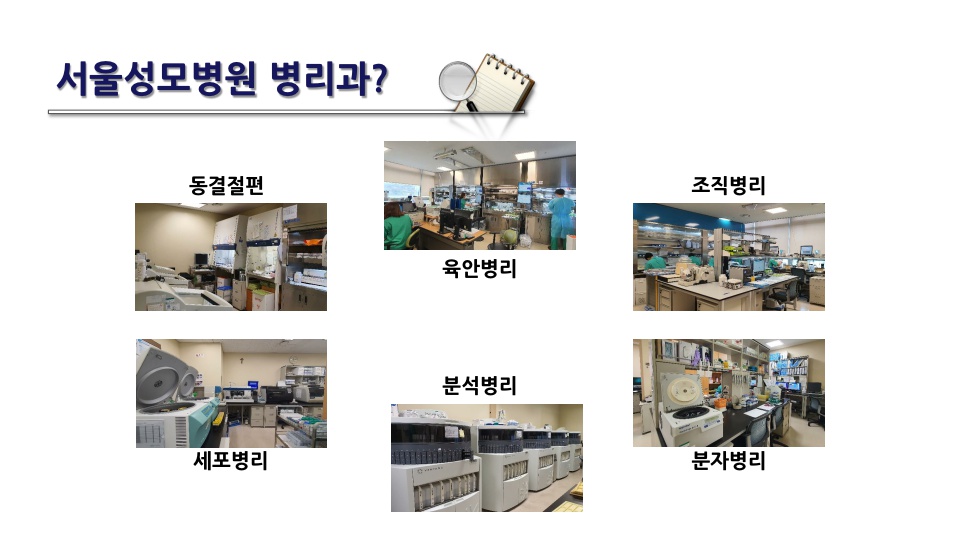 서울성모병원 병리과?

동결절편

육안병리

조직병리

세포병리

분석병리

분자병리